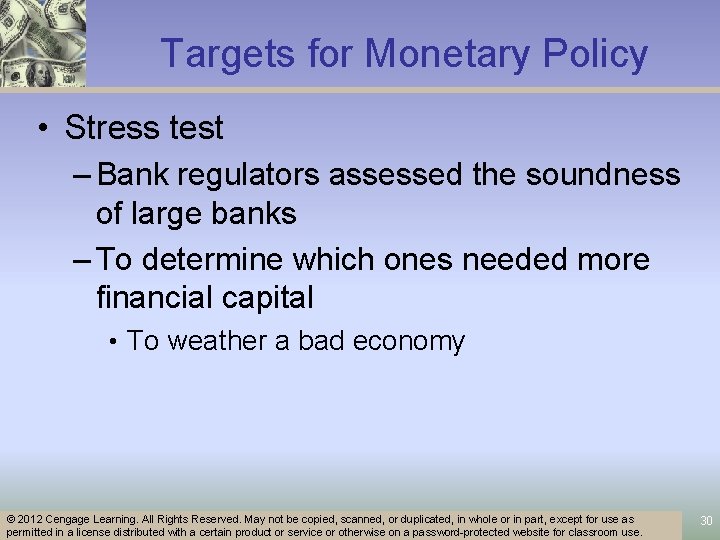 Targets for Monetary Policy

• Stress test
– Bank regulators assessed the soundness of large banks
– To determine which ones needed more financial capital
• To weather a bad economy

© 2012 Cengage Learning. All Rights Reserved. May not be copied, scanned, or duplicated, in whole or in part, except for use as permitted in a license distributed with a certain product or service or otherwise on a password-protected website for classroom use.

30